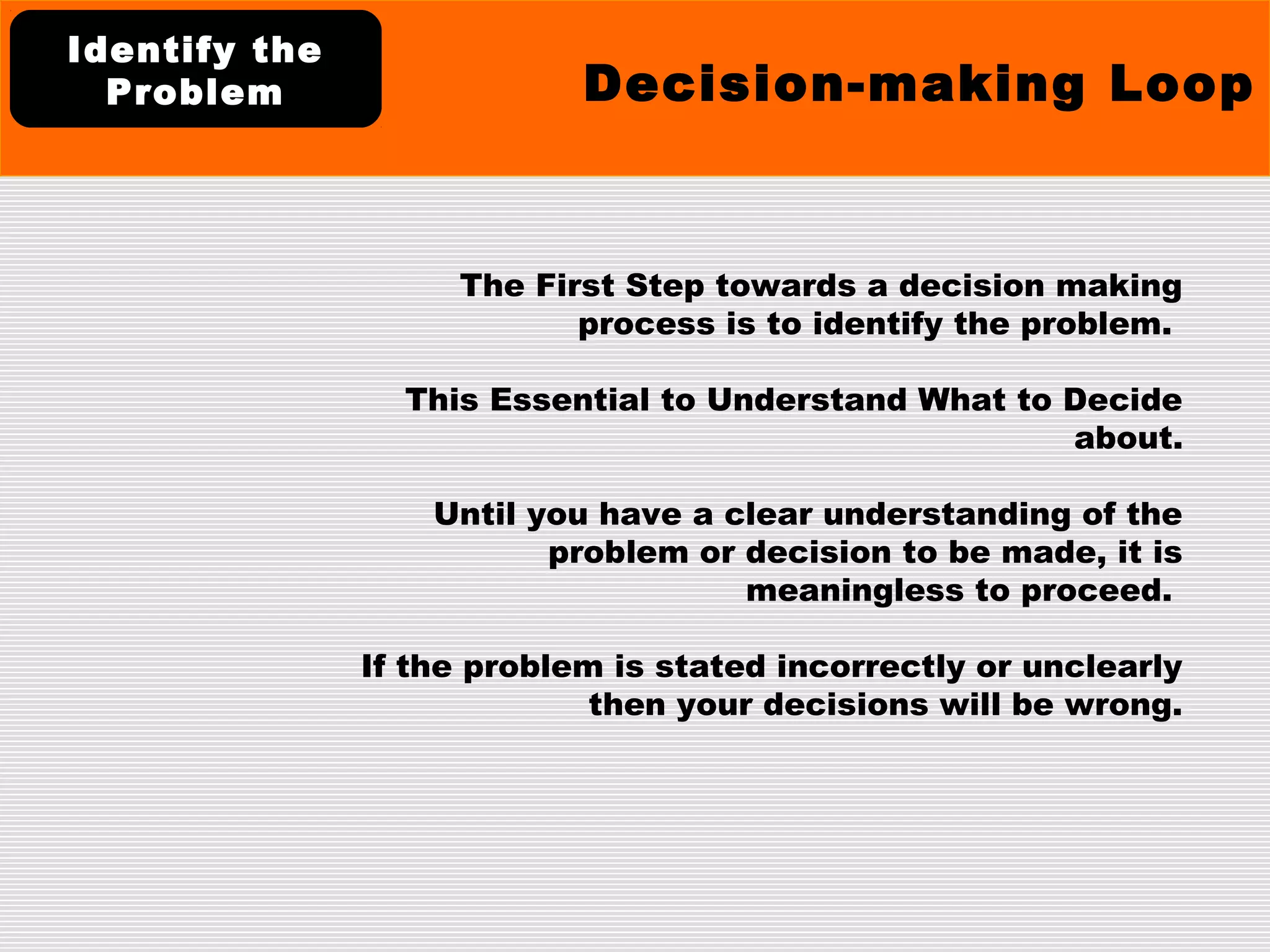 Identify the Problem

Decision-making Loop

The First Step towards a decision making process is to identify the problem.

This Essential to Understand What to Decide about.

Until you have a clear understanding of the problem or decision to be made, it is meaningless to proceed.

If the problem is stated incorrectly or unclearly then your decisions will be wrong.